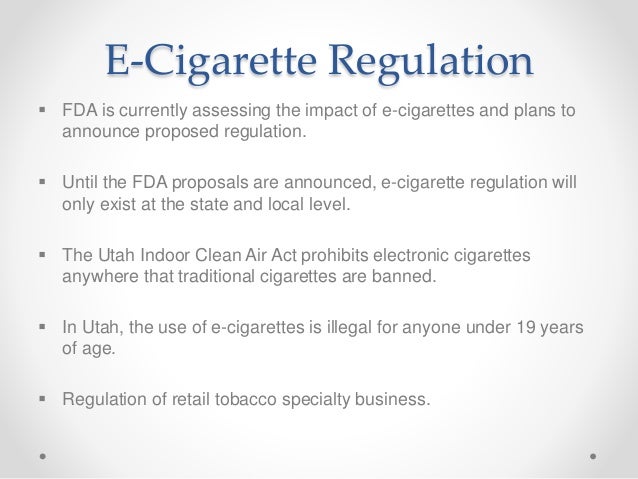 E-Cigarette Regulation

▪ FDA is currently assessing the impact of e-cigarettes and plans to announce proposed regulation.

▪ Until the FDA proposals are announced, e-cigarette regulation will only exist at the state and local level.

▪ The Utah Indoor Clean Air Act prohibits electronic cigarettes anywhere that traditional cigarettes are banned.

▪ In Utah, the use of e-cigarettes is illegal for anyone under 19 years of age.

▪ Regulation of retail tobacco specialty business.